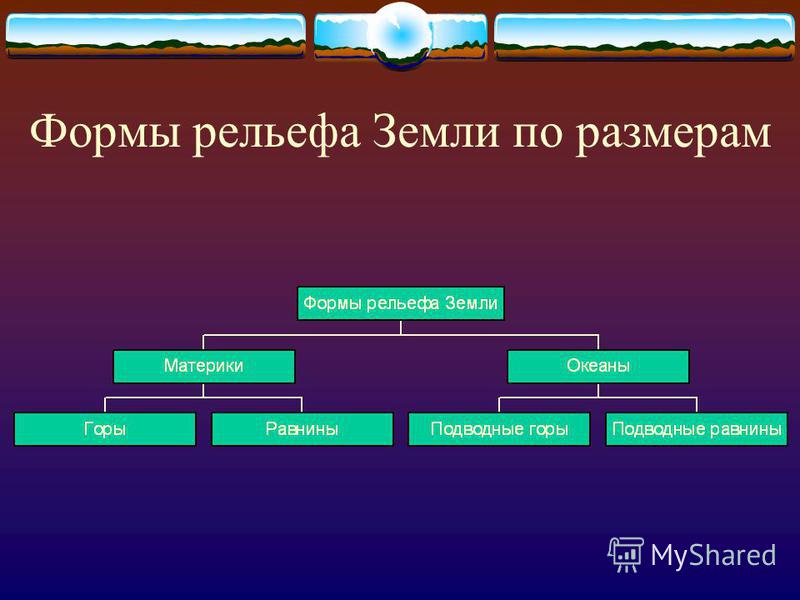 Формы рельефа Земли по размерам

Формы рельефа Земли

Материки

Океаны

Горы

Равнины

Подводные горы

Подводные равнины

MyShared